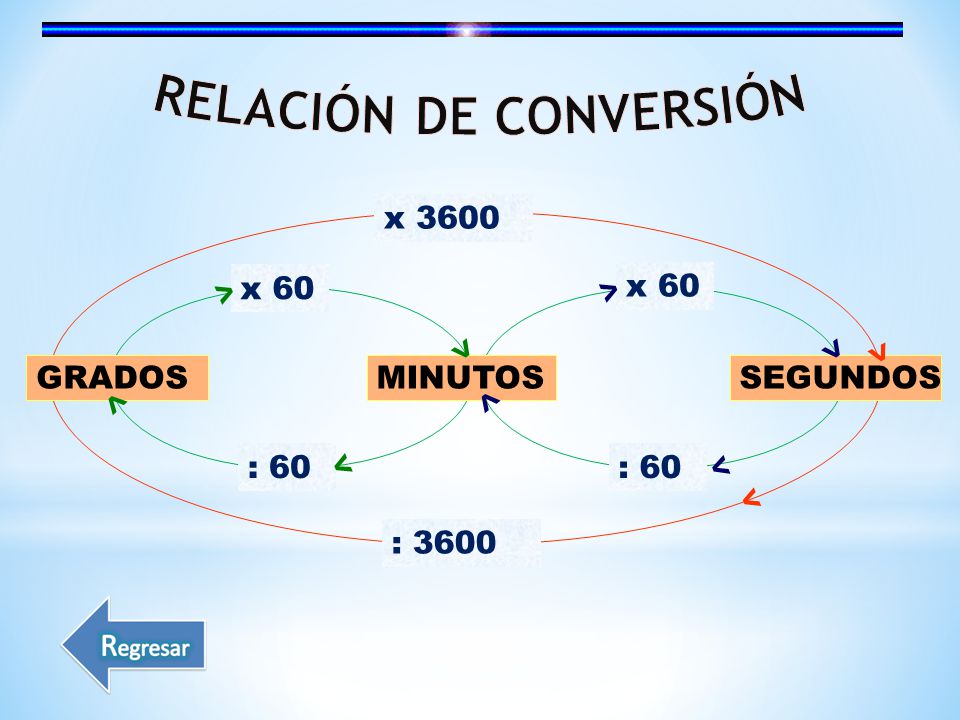 RELACIÓN DE CONVERSIÓN

x 3600

x 60

x 60

GRADOS

MINUTOS

SEGUNDOS

: 60

: 60

: 3600

Regresar